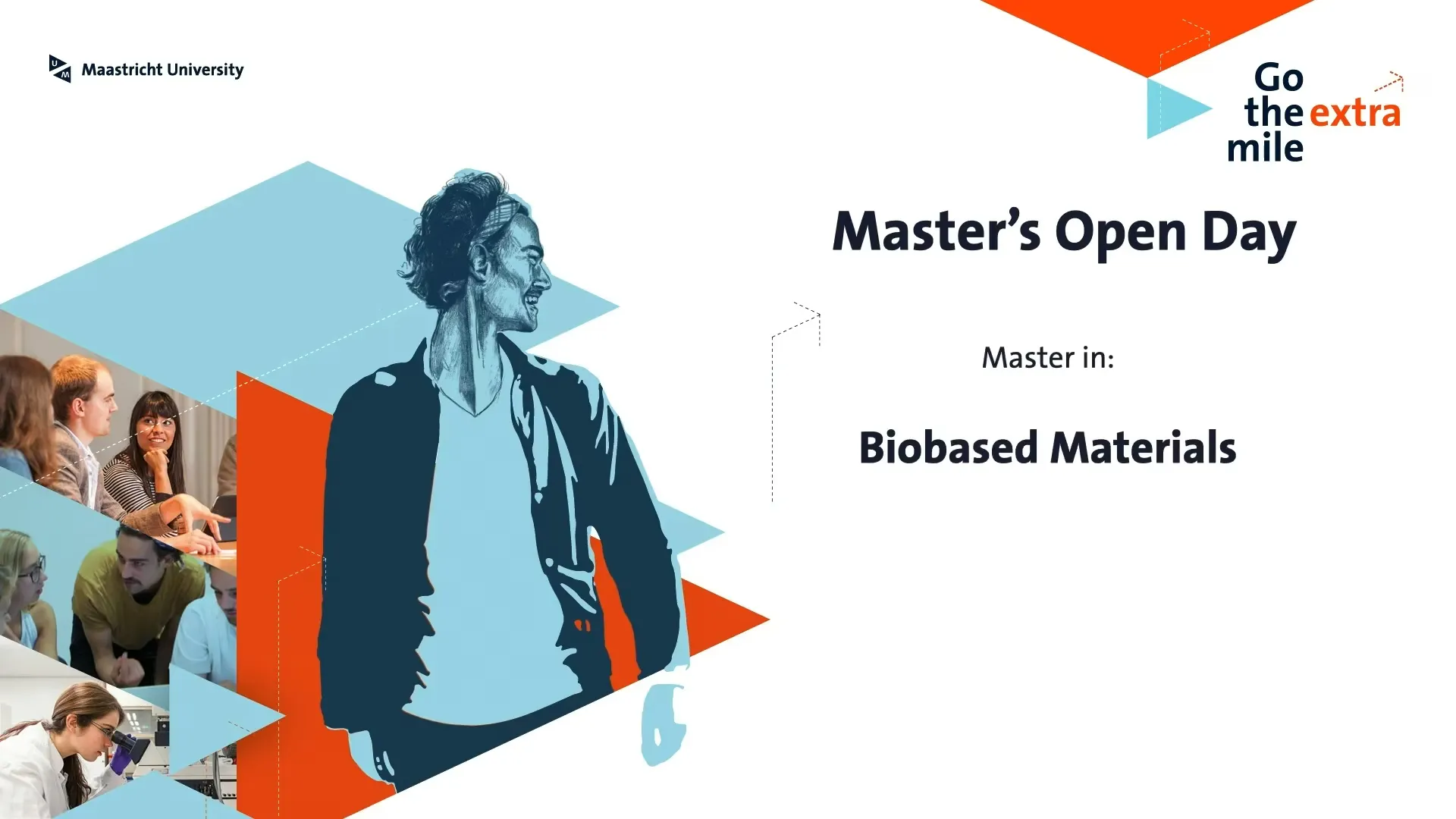 Maastricht University

Go the extra mile

Master's Open Day

Master in:

Biobased Materials